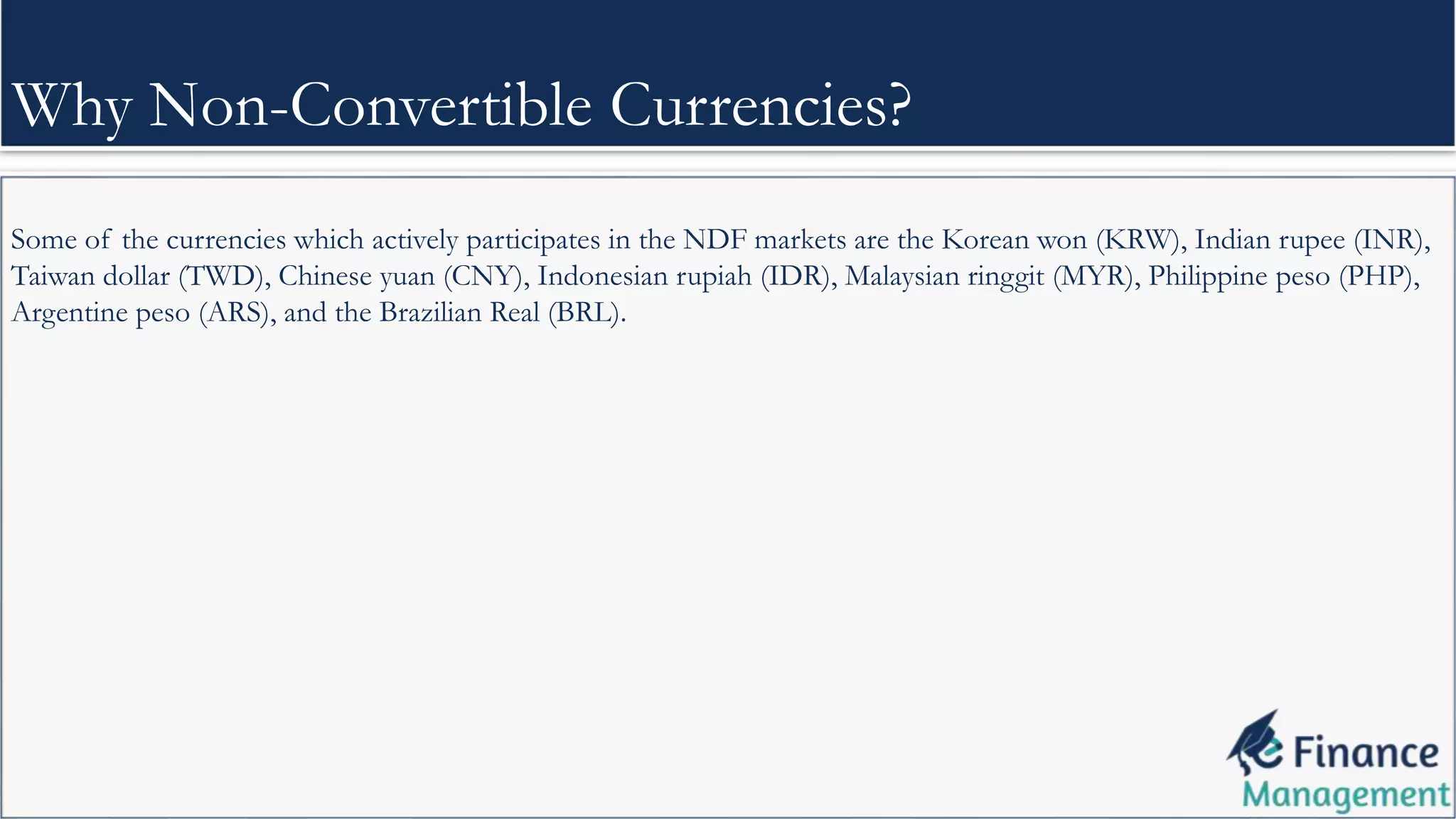 Why Non-Convertible Currencies?

Some of the currencies which actively participates in the NDF markets are the Korean won (KRW), Indian rupee (INR), Taiwan dollar (TWD), Chinese yuan (CNY), Indonesian rupiah (IDR), Malaysian ringgit (MYR), Philippine peso (PHP), Argentine peso (ARS), and the Brazilian Real (BRL).

eFinance Management